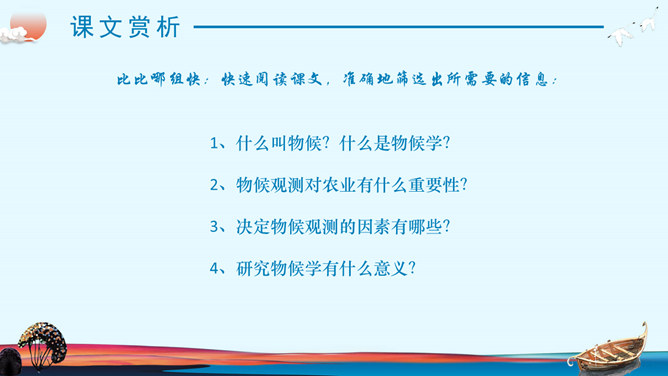 课文赏析

比比哪组快：快速阅读课文，准确地筛选出所需要的信息：

1、什么叫物候？什么是物候学？

2、物候观测对农业有什么重要性？

3、决定物候观测的因素有哪些？

4、研究物候学有什么意义？